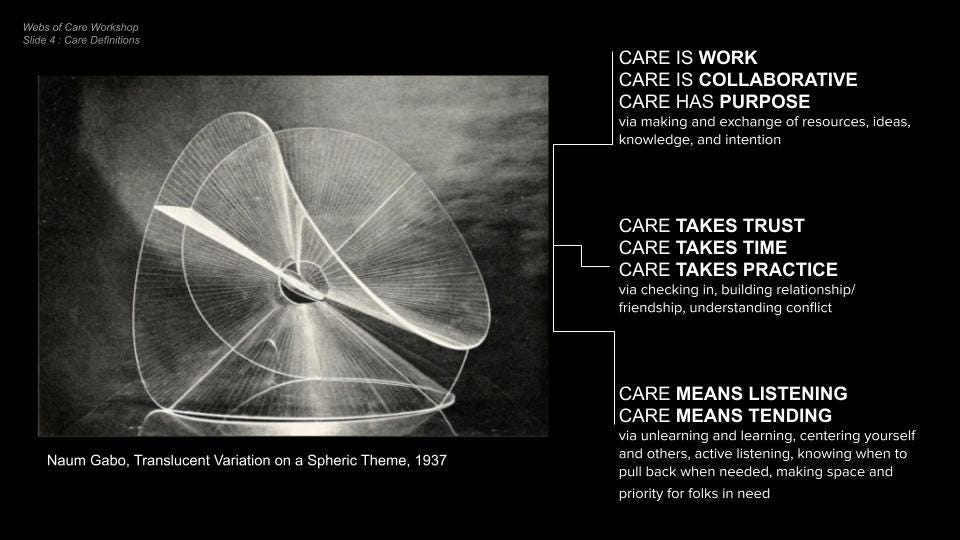 Webs of Care Workshop
Slide 4 : Care Definitions

Naum Gabo, Translucent Variation on a Spheric Theme, 1937

CARE IS WORK
CARE IS COLLABORATIVE
CARE HAS PURPOSE
via making and exchange of resources, ideas, knowledge, and intention

CARE TAKES TRUST
CARE TAKES TIME
CARE TAKES PRACTICE
via checking in, building relationship/ friendship, understanding conflict

CARE MEANS LISTENING
CARE MEANS TENDING
via unlearning and learning, centering yourself and others, active listening, knowing when to pull back when needed, making space and priority for folks in need